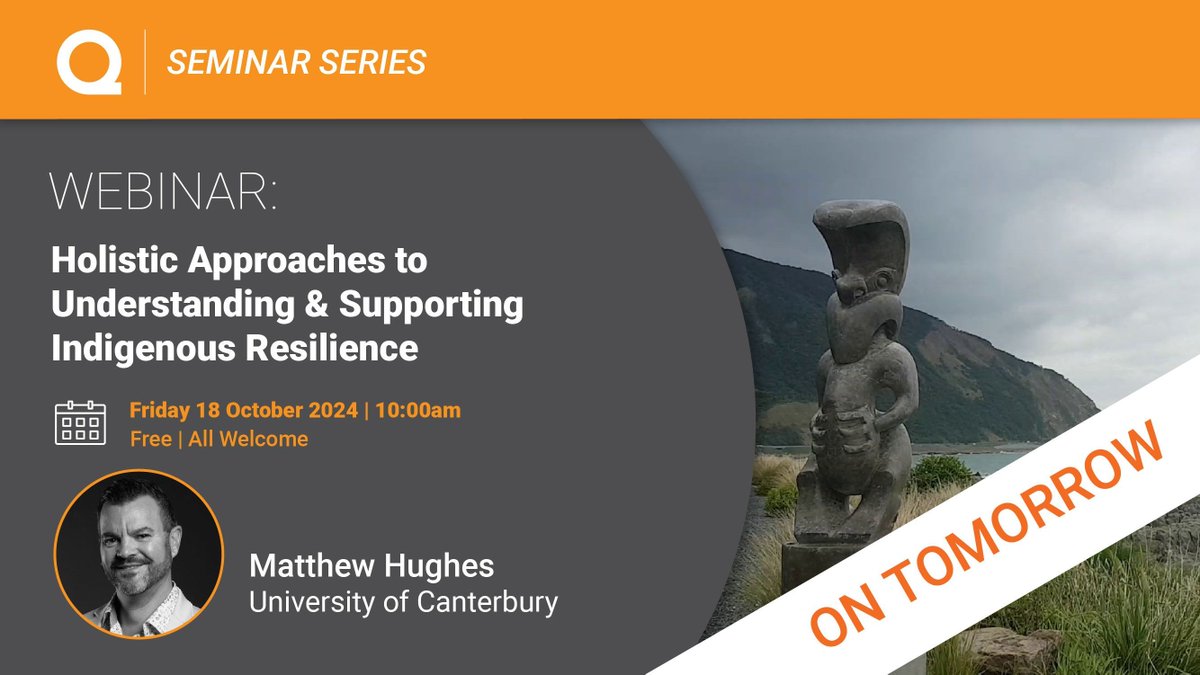 SEMINAR SERIES

WEBINAR:

Holistic Approaches to Understanding & Supporting Indigenous Resilience

Friday 18 October 2024 | 10:00am
Free | All Welcome

Matthew Hughes
University of Canterbury

ON TOMORROW